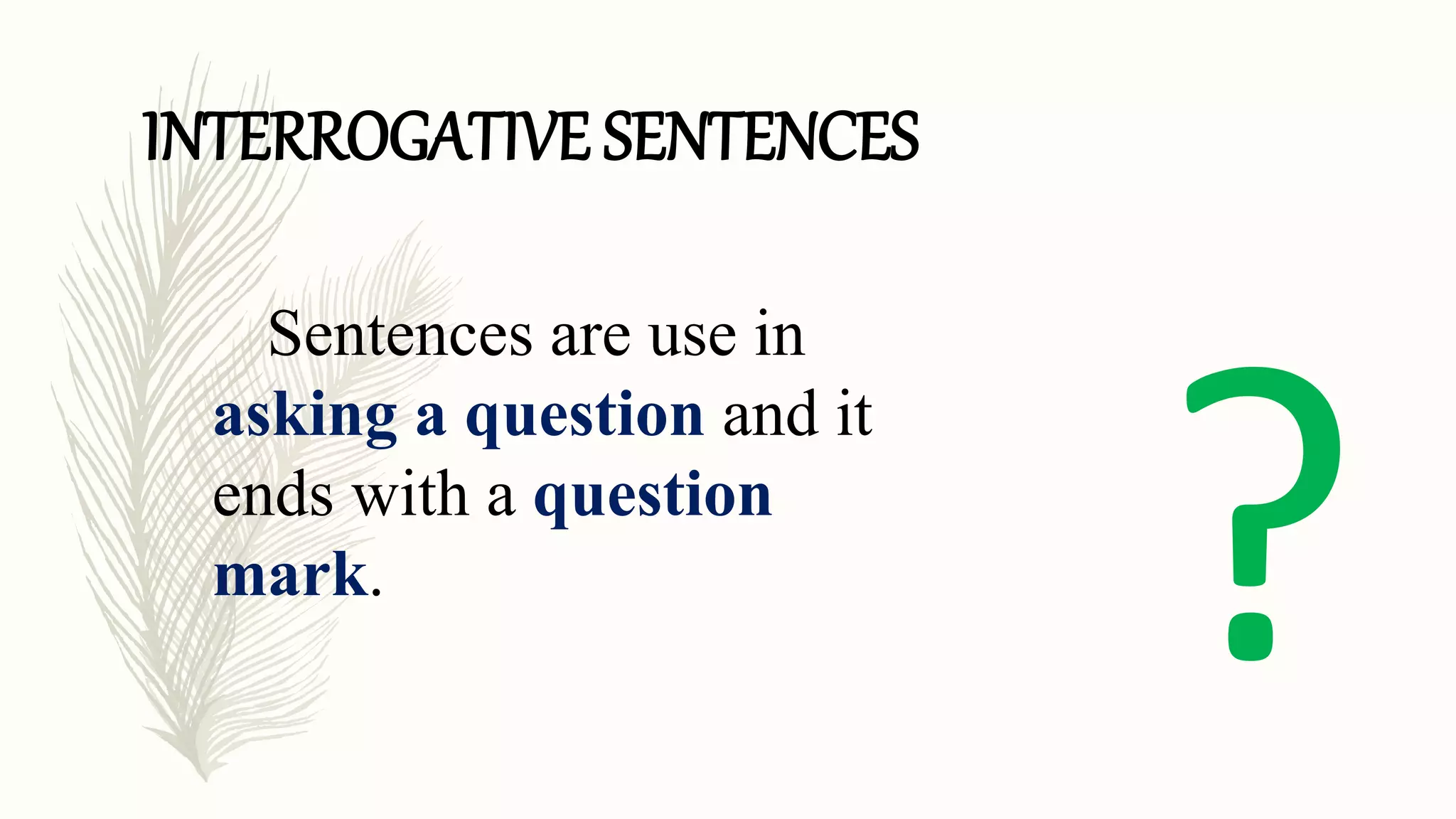 INTERROGATIVE SENTENCES

Sentences are use in asking a question and it ends with a question mark.

?